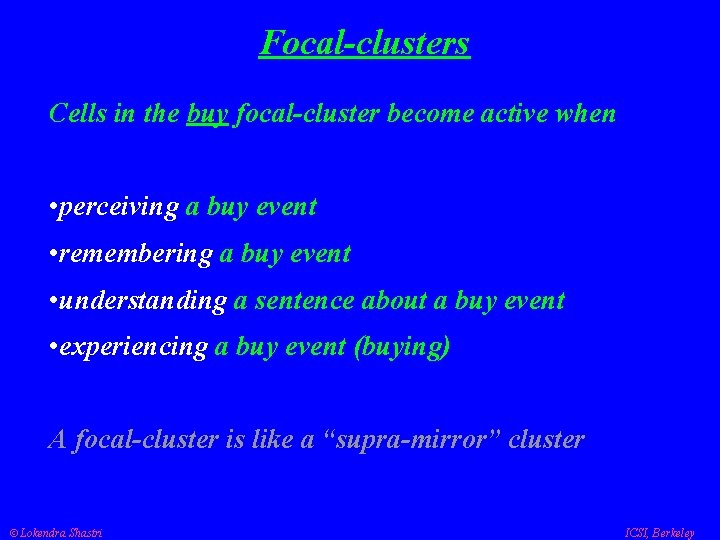 Focal-clusters

Cells in the buy focal-cluster become active when

•perceiving a buy event

•remembering a buy event

•understanding a sentence about a buy event

•experiencing a buy event (buying)

A focal-cluster is like a “supra-mirror” cluster

© Lokendra Shastri

ICSI, Berkeley